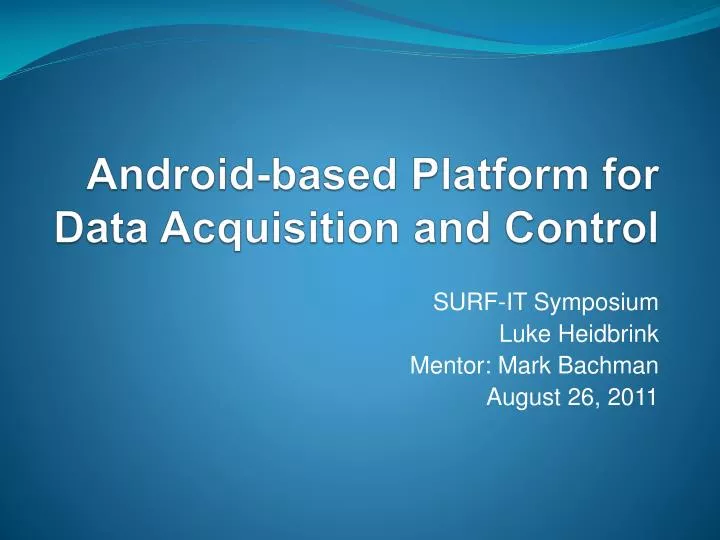 Android-based Platform for Data Acquisition and Control

SURF-IT Symposium
Luke Heidbrink
Mentor: Mark Bachman
August 26, 2011